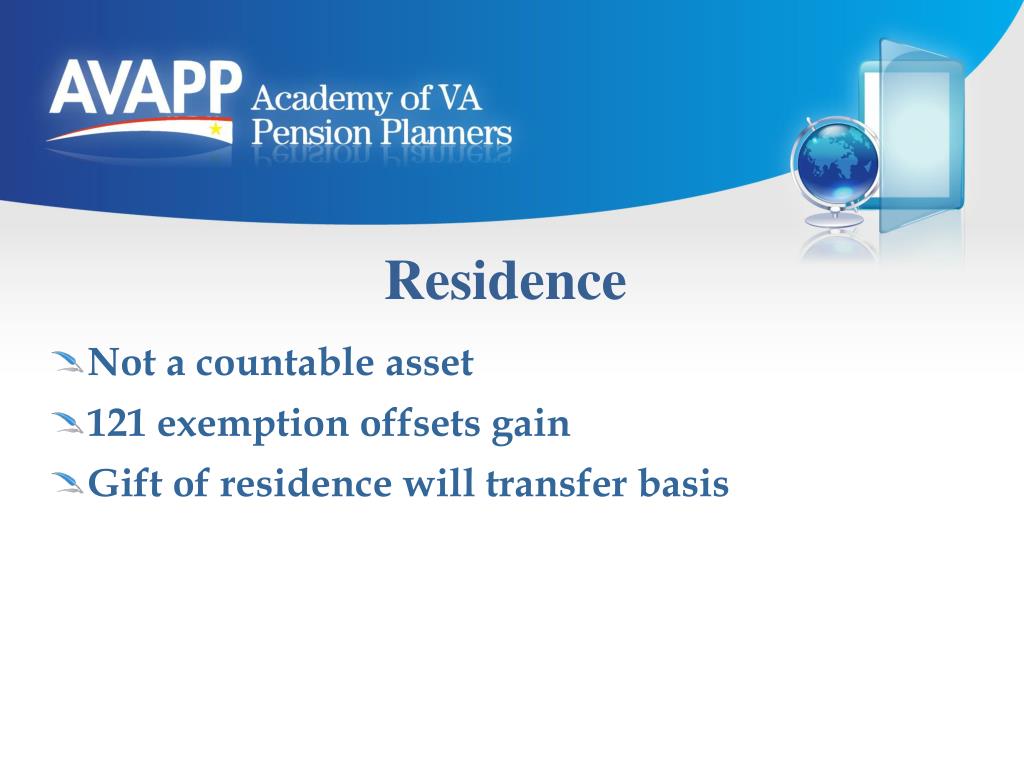 AVAPP Academy of VA Pension Planners

Residence

Not a countable asset

121 exemption offsets gain

Gift of residence will transfer basis